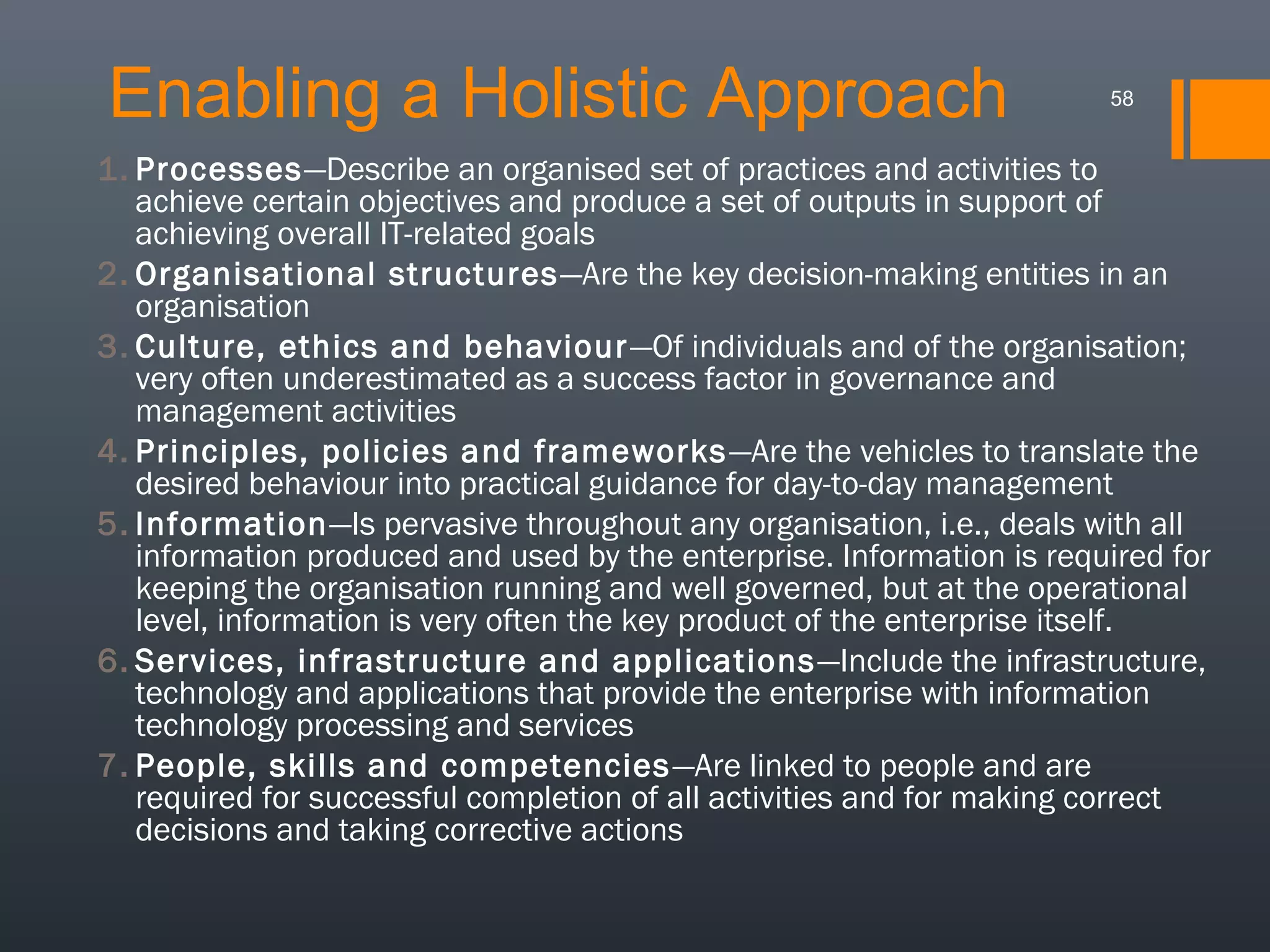 Enabling a Holistic Approach

58

1. Processes—Describe an organised set of practices and activities to achieve certain objectives and produce a set of outputs in support of achieving overall IT-related goals
2. Organisational structures—Are the key decision-making entities in an organisation
3. Culture, ethics and behaviour—Of individuals and of the organisation; very often underestimated as a success factor in governance and management activities
4. Principles, policies and frameworks—Are the vehicles to translate the desired behaviour into practical guidance for day-to-day management
5. Information—Is pervasive throughout any organisation, i.e., deals with all information produced and used by the enterprise. Information is required for keeping the organisation running and well governed, but at the operational level, information is very often the key product of the enterprise itself.
6. Services, infrastructure and applications—Include the infrastructure, technology and applications that provide the enterprise with information technology processing and services
7. People, skills and competencies—Are linked to people and are required for successful completion of all activities and for making correct decisions and taking corrective actions